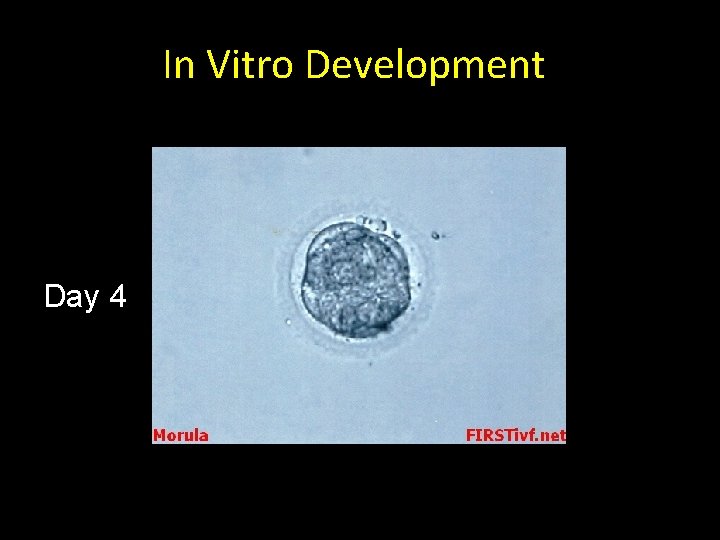 In Vitro Development

Day 4

Morula

FIRSTivf.net